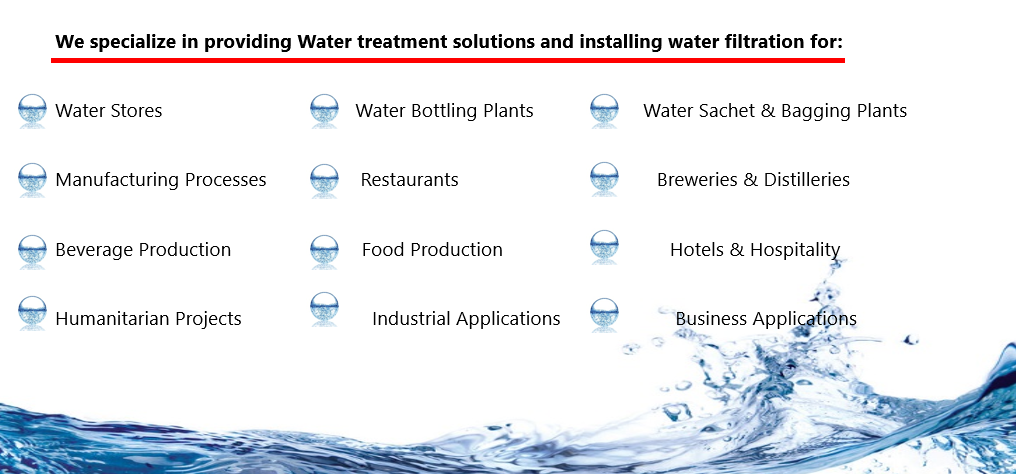 We specialize in providing Water treatment solutions and installing water filtration for:

Water Stores

Manufacturing Processes

Beverage Production

Humanitarian Projects

Water Bottling Plants

Restaurants

Food Production

Industrial Applications

Water Sachet & Bagging Plants

Breweries & Distilleries

Hotels & Hospitality

Business Applications